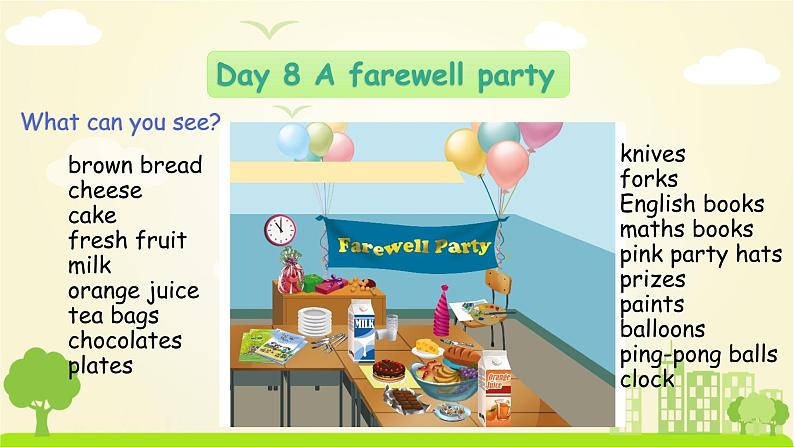 Day 8 A farewell party

What can you see?

brown bread
cheese
cake
fresh fruit
milk
orange juice
tea bags
chocolates
plates

Farewell Party

MILK

Orange Juice

knives
forks
English books
maths books
pink party hats
prizes
paints
balloons
ping-pong balls
clock